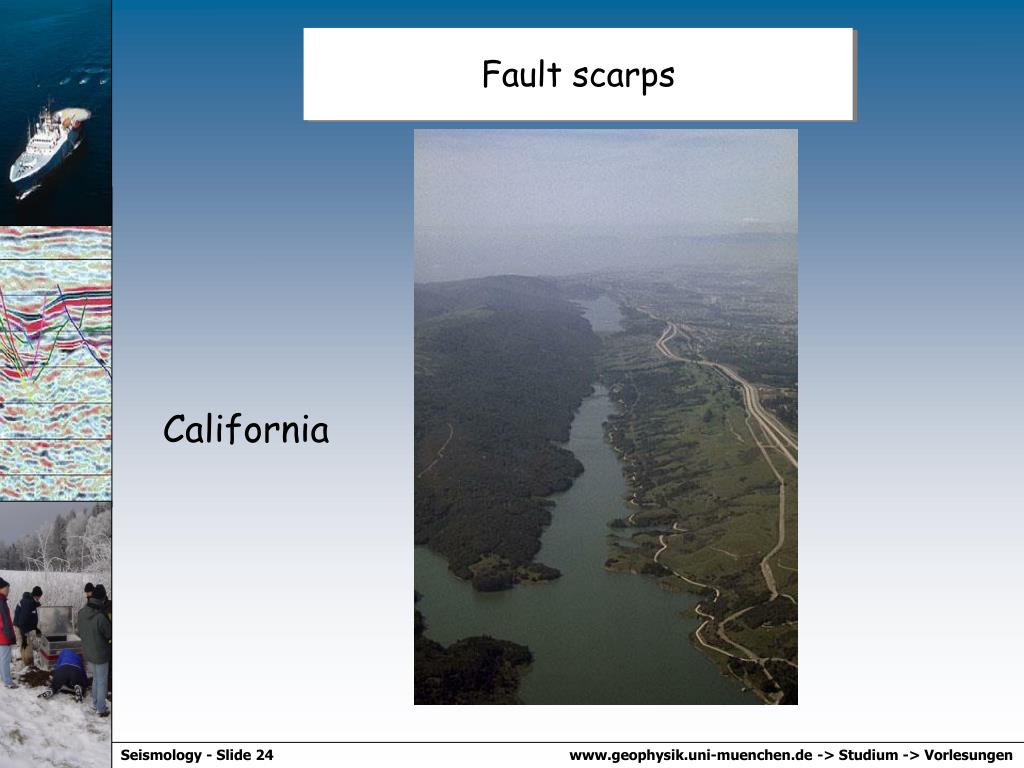 Fault scarps

California

Seismology - Slide 24

www.geophysik.uni-muenchen.de -> Studium -> Vorlesungen